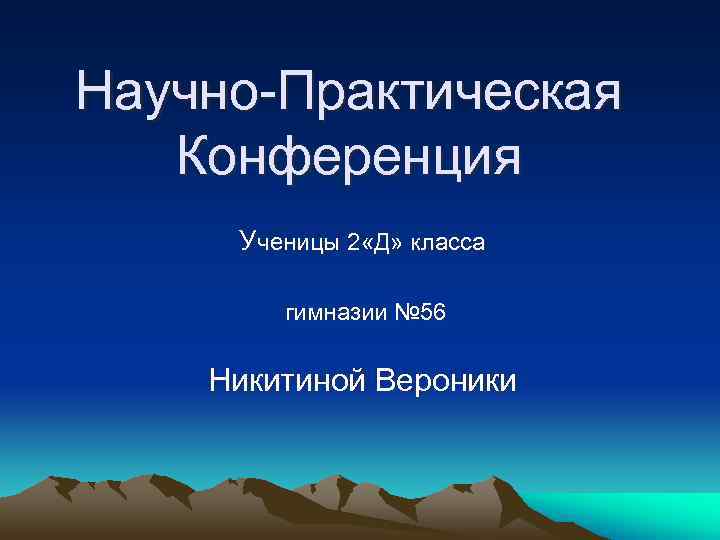 Научно-Практическая Конференция

Ученицы 2«Д» класса

гимназии №56

Никитиной Вероники